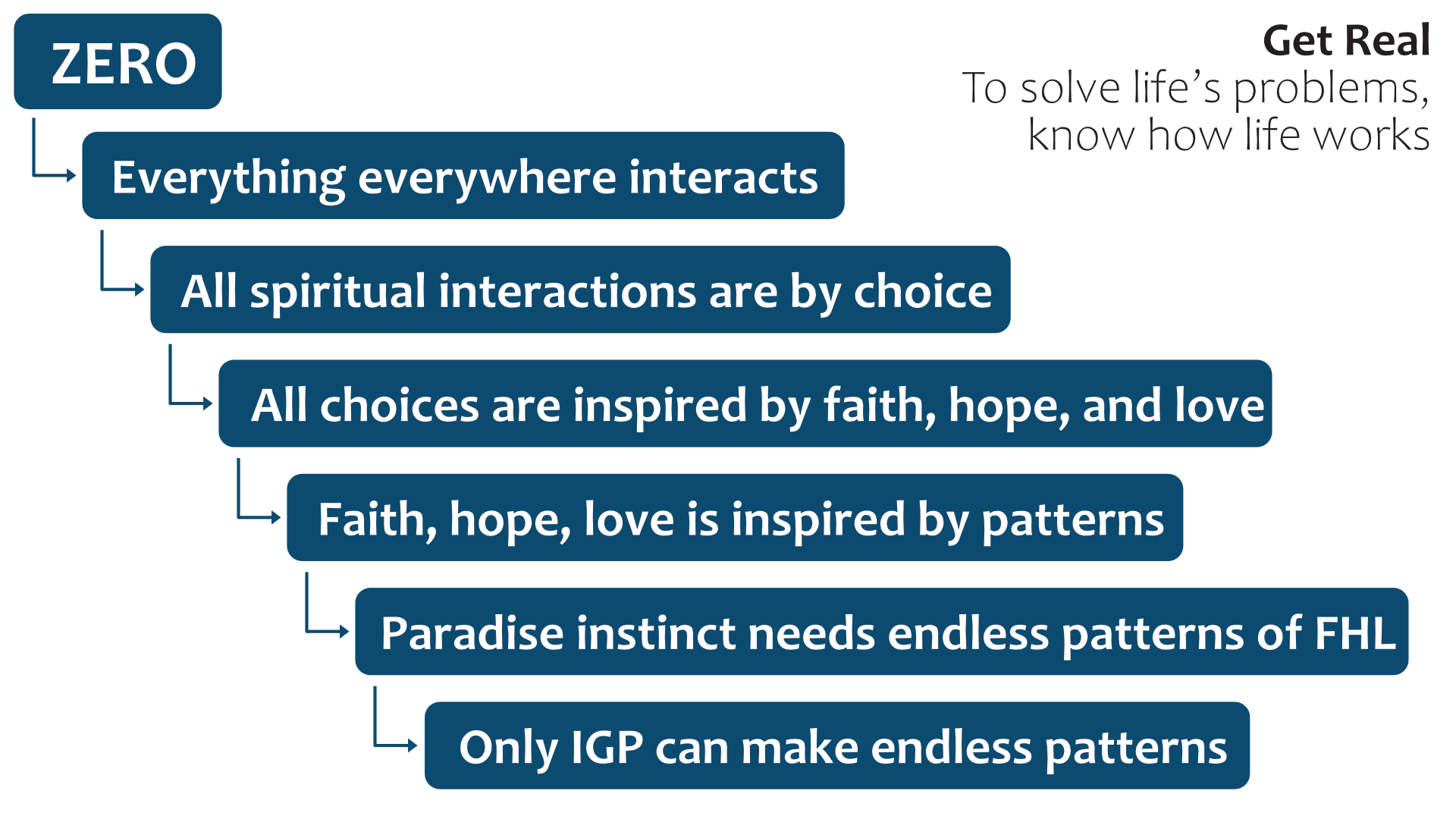 ZERO

Get Real
To solve life’s problems, know how life works

Everything everywhere interacts

All spiritual interactions are by choice

All choices are inspired by faith, hope, and love

Faith, hope, love is inspired by patterns

Paradise instinct needs endless patterns of FHL

Only IGP can make endless patterns